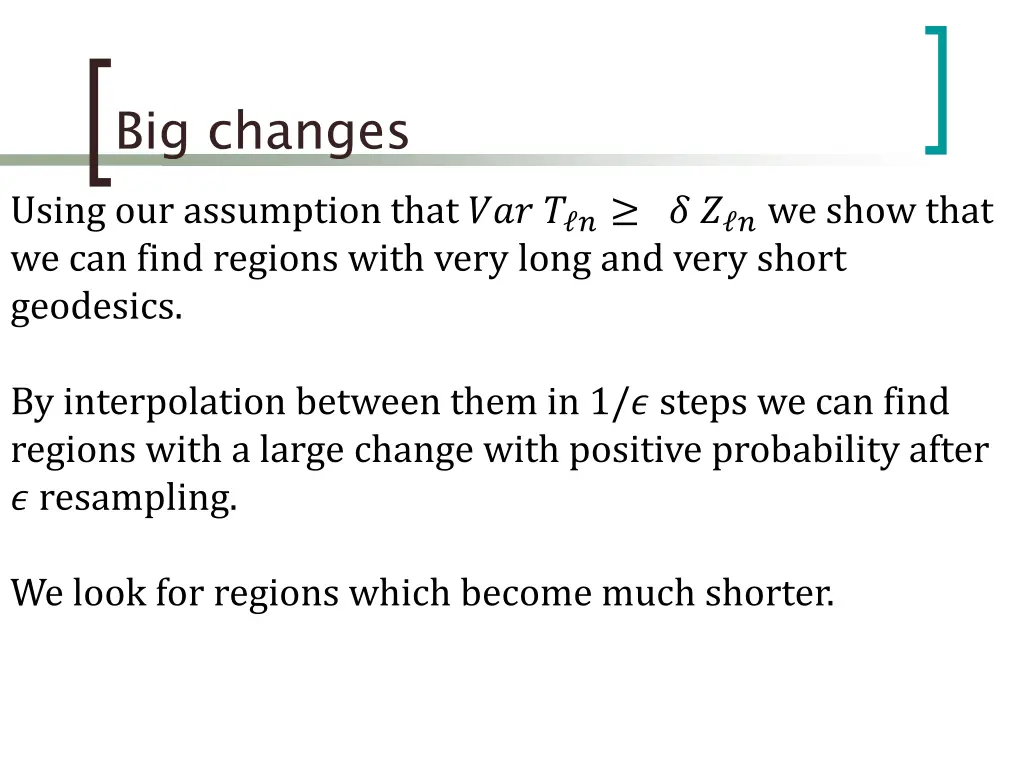 Big changes

Using our assumption that $Var\ T_{\ell n} \geq \delta\ Z_{\ell n}$ we show that we can find regions with very long and very short geodesics.

By interpolation between them in $1/\epsilon$ steps we can find regions with a large change with positive probability after $\epsilon$ resampling.

We look for regions which become much shorter.